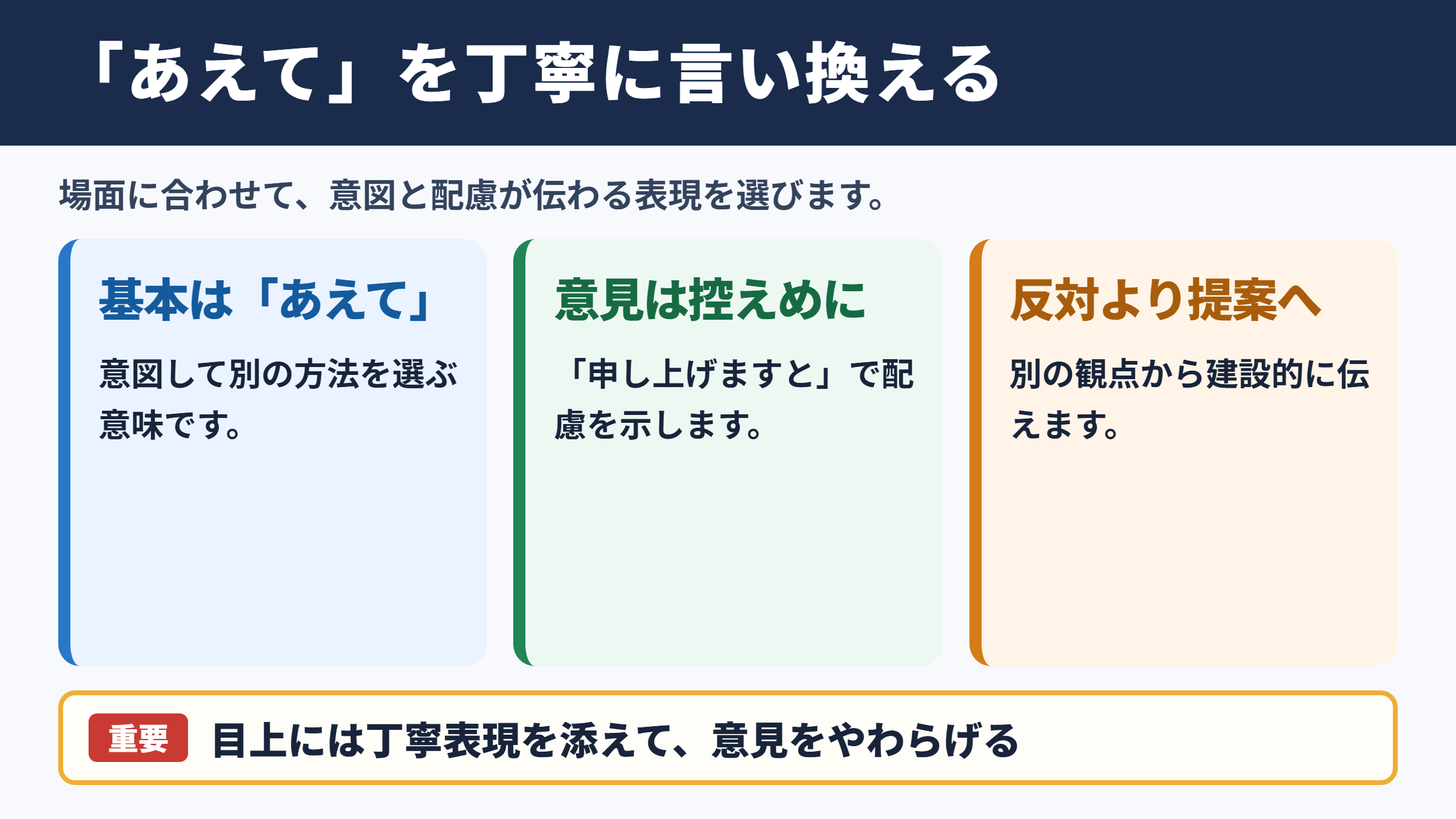 「あえて」を丁寧に言い換える

場面に合わせて、意図と配慮が伝わる表現を選びます。

基本は「あえて」

意図して別の方法を選ぶ意味です。

意見は控えめに

「申し上げますと」で配慮を示します。

反対より提案へ

別の観点から建設的に伝えます。

重要 目上には丁寧表現を添えて、意見をやわらげる